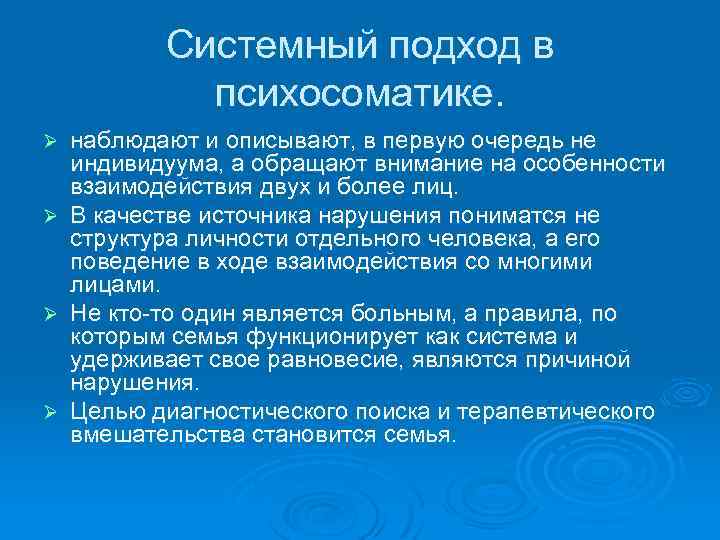 Системный подход в психосоматике.

➢ наблюдают и описывают, в первую очередь не индивидуума, а обращают внимание на особенности взаимодействия двух и более лиц.

➢ В качестве источника нарушения пониматся не структура личности отдельного человека, а его поведение в ходе взаимодействия со многими лицами.

➢ Не кто-то один является больным, а правила, по которым семья функционирует как система и удерживает свое равновесие, являются причиной нарушения.

➢ Целью диагностического поиска и терапевтического вмешательства становится семья.